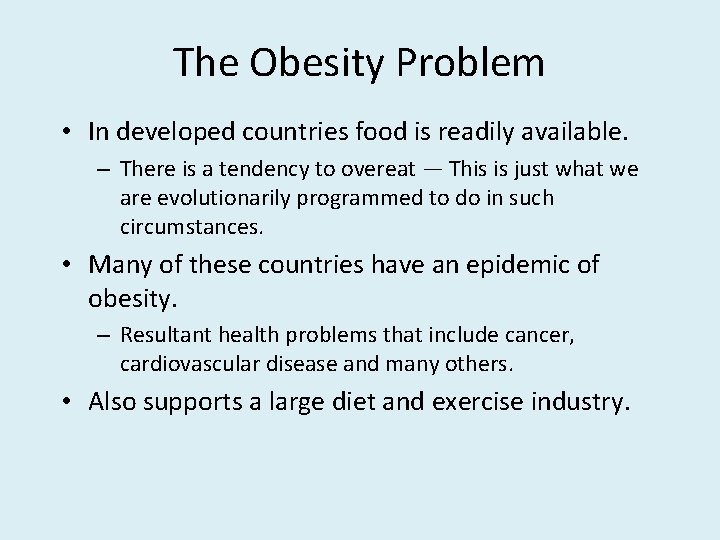 The Obesity Problem

• In developed countries food is readily available.

– There is a tendency to overeat — This is just what we are evolutionarily programmed to do in such circumstances.

• Many of these countries have an epidemic of obesity.

– Resultant health problems that include cancer, cardiovascular disease and many others.

• Also supports a large diet and exercise industry.